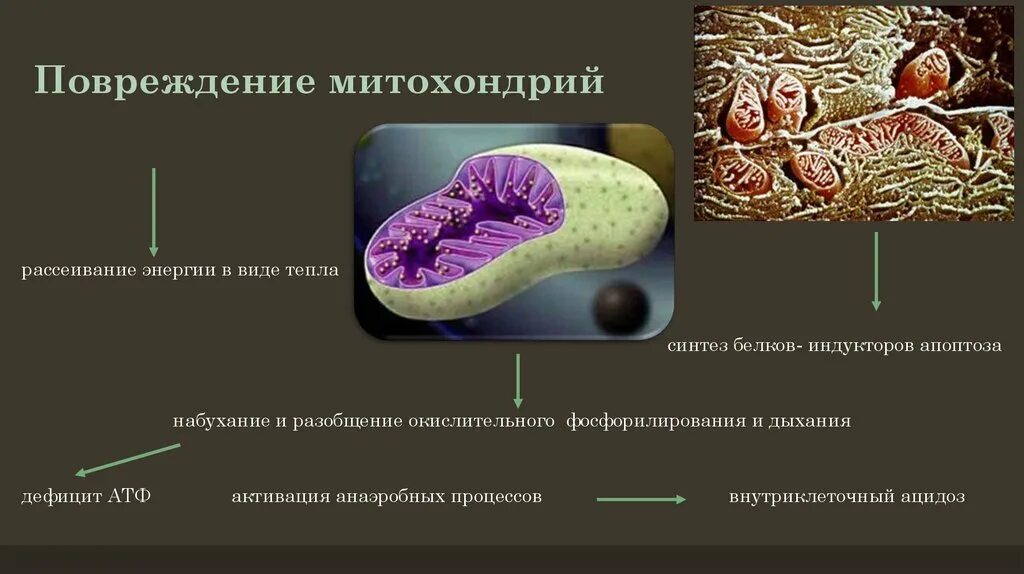 Повреждение митохондрий

рассеивание энергии в виде тепла

синтез белков- индукторов апоптоза

набухание и разобщение окислительного фосфорилирования и дыхания

дефицит АТФ

активация анаэробных процессов

внутриклеточный ацидоз